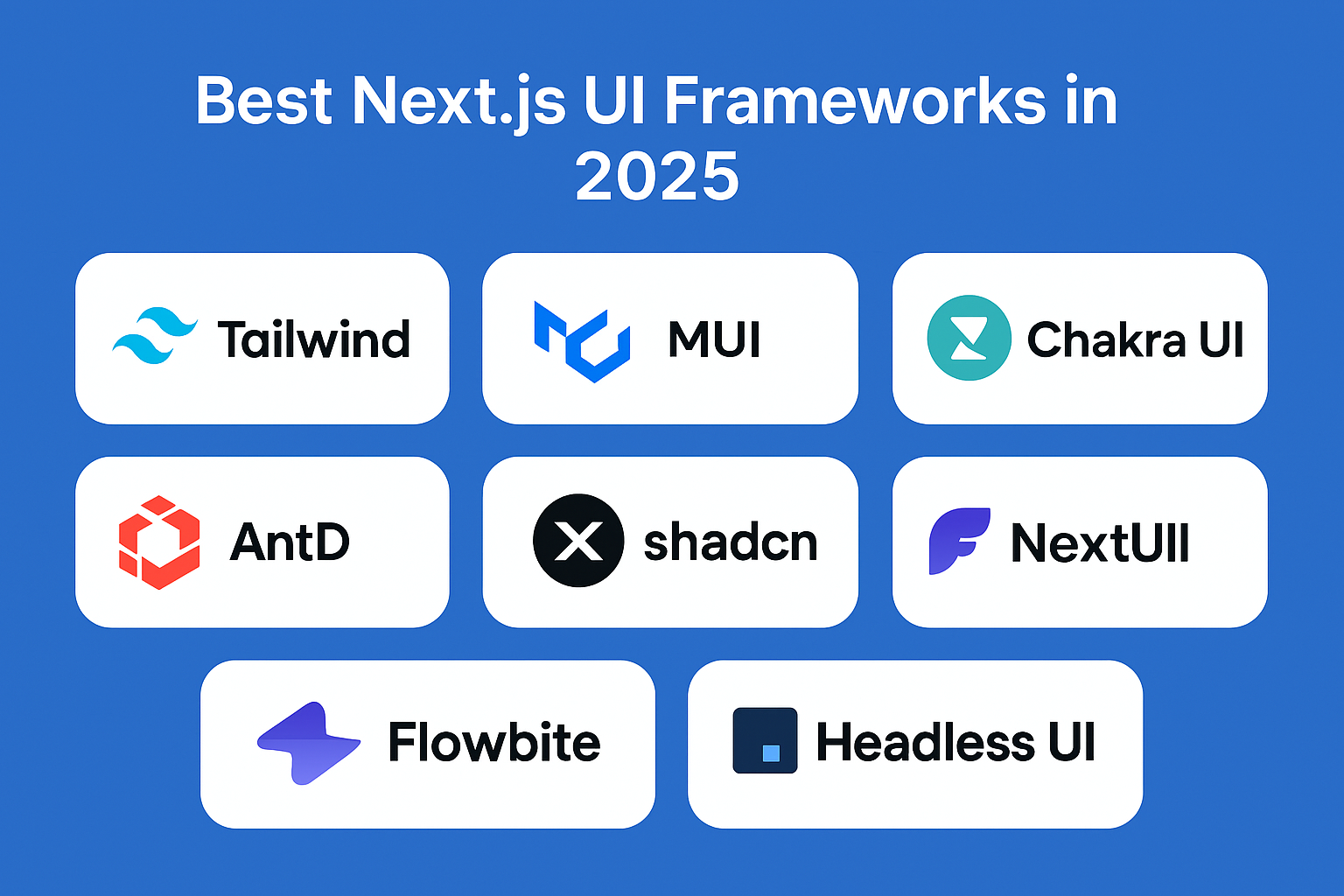 Best Next.js UI Frameworks in 2025

Tailwind

MUI

Chakra UI

AntD

shadcn

NextUII

Flowbite

Headless UI